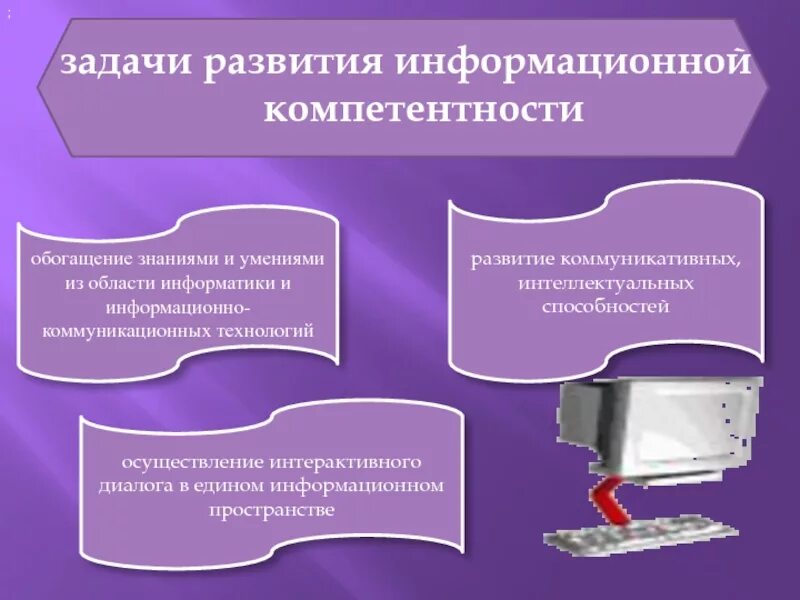 задачи развития информационной компетентности

обогащение знаниями и умениями из области информатики и информационно-коммуникационных технологий

развитие коммуникативных, интеллектуальных способностей

осуществление интерактивного диалога в едином информационном пространстве